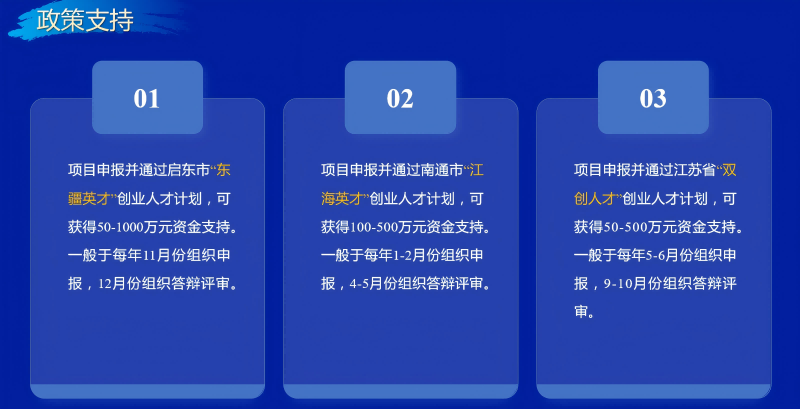 政策支持

01

项目申报并通过启东市“东疆英才”创业人才计划，可获得50-1000万元资金支持。一般于每年11月份组织申报，12月份组织答辩评审。

02

项目申报并通过南通市“江海英才”创业人才计划，可获得100-500万元资金支持。一般于每年1-2月份组织申报，4-5月份组织答辩评审。

03

项目申报并通过江苏省“双创人才”创业人才计划，可获得50-500万元资金支持。一般于每年5-6月份组织申报，9-10月份组织答辩评审。